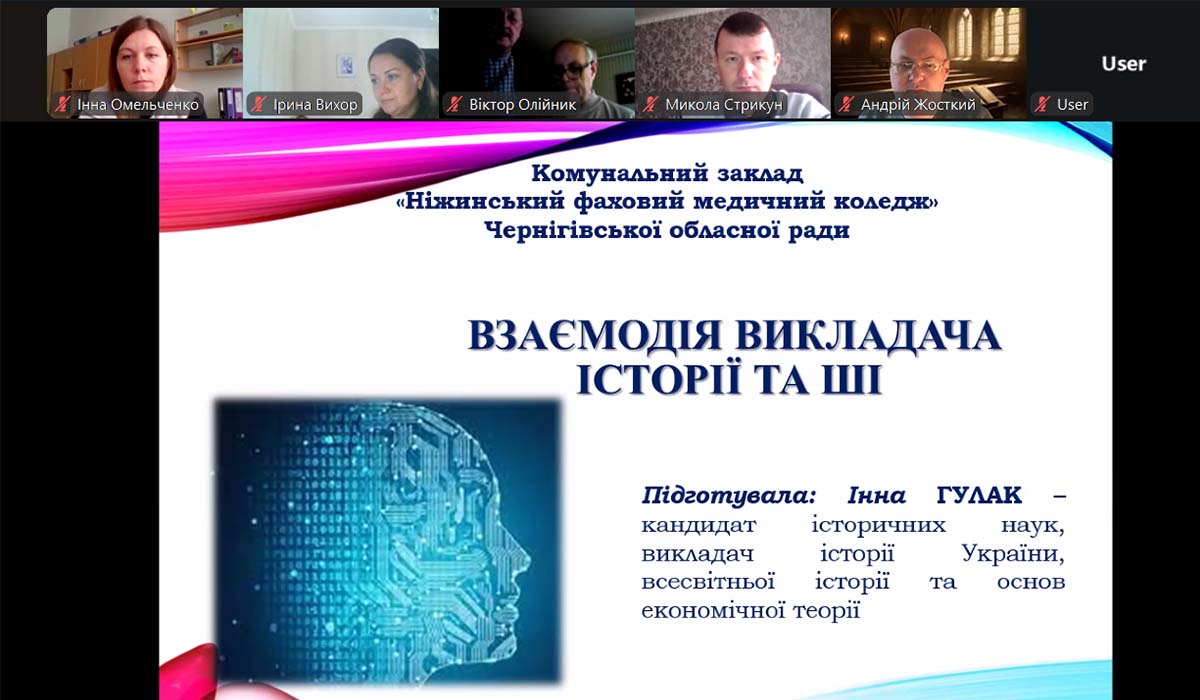 Інна Омельченко
Ірина Вихор
Віктор Олійник
Микола Стрикун
Андрій Жосткий
User
User

Комунальний заклад
«Ніжинський фаховий медичний коледж»
Чернігівської обласної ради

ВЗАЄМОДІЯ ВИКЛАДАЧА ІСТОРІЇ ТА ШІ

Підготувала: Інна ГУЛАК – кандидат історичних наук, викладач історії України, всесвітньої історії та основ економічної теорії